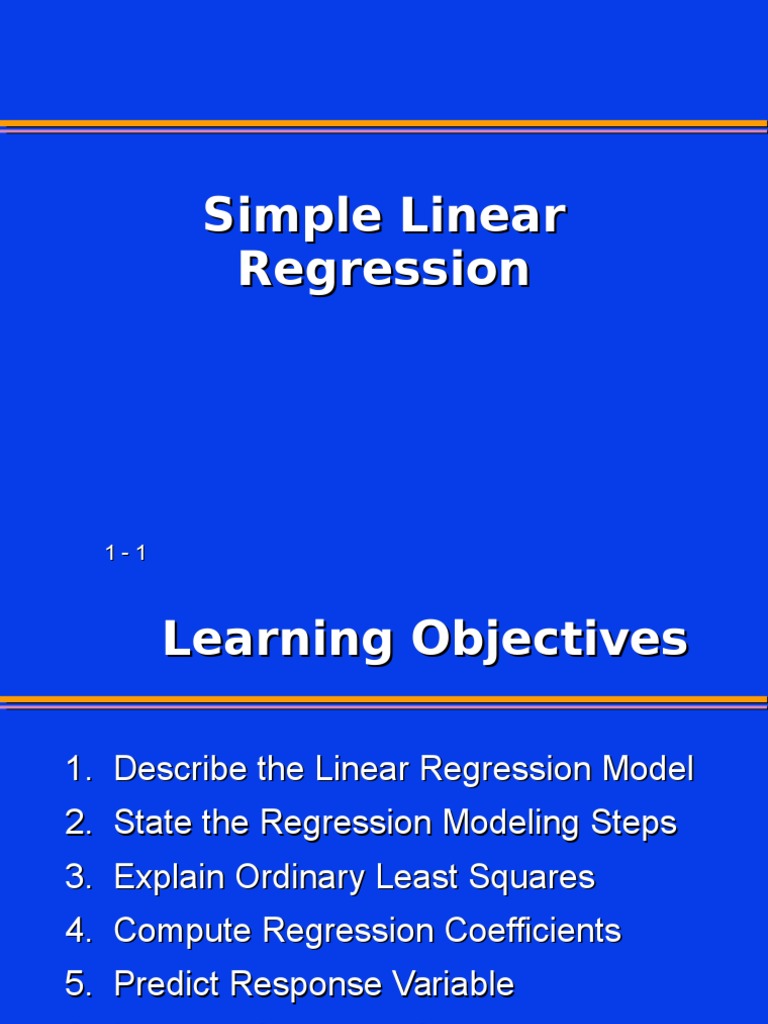 Simple Linear Regression

1 - 1

Learning Objectives

1. Describe the Linear Regression Model
2. State the Regression Modeling Steps
3. Explain Ordinary Least Squares
4. Compute Regression Coefficients
5. Predict Response Variable